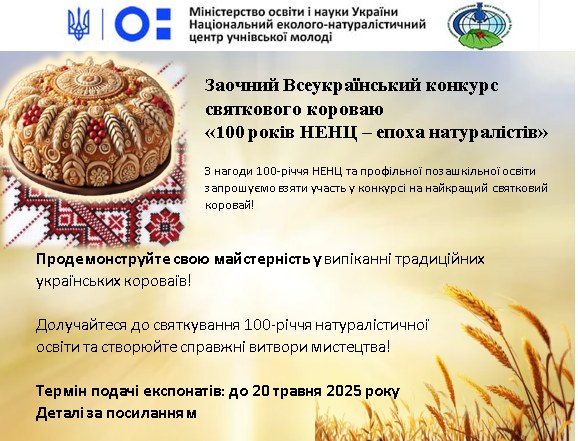 Міністерство освіти і науки України
Національний еколого-натуралістичний центр учнівської молоді

Заочний Всеукраїнський конкурс святкового короваю
«100 років НЕНЦ – епоха натуралістів»

З нагоди 100-річчя НЕНЦ та профільної позашкільної освіти запрошуємо взяти участь у конкурсі на найкращий святковий коровай!

Продемонструйте свою майстерність у випіканні традиційних українських короваїв!

Долучайтеся до святкування 100-річчя натуралістичної освіти та створюйте справжні витвори мистецтва!

Термін подачі експонатів: до 20 травня 2025 року
Деталі за посиланням